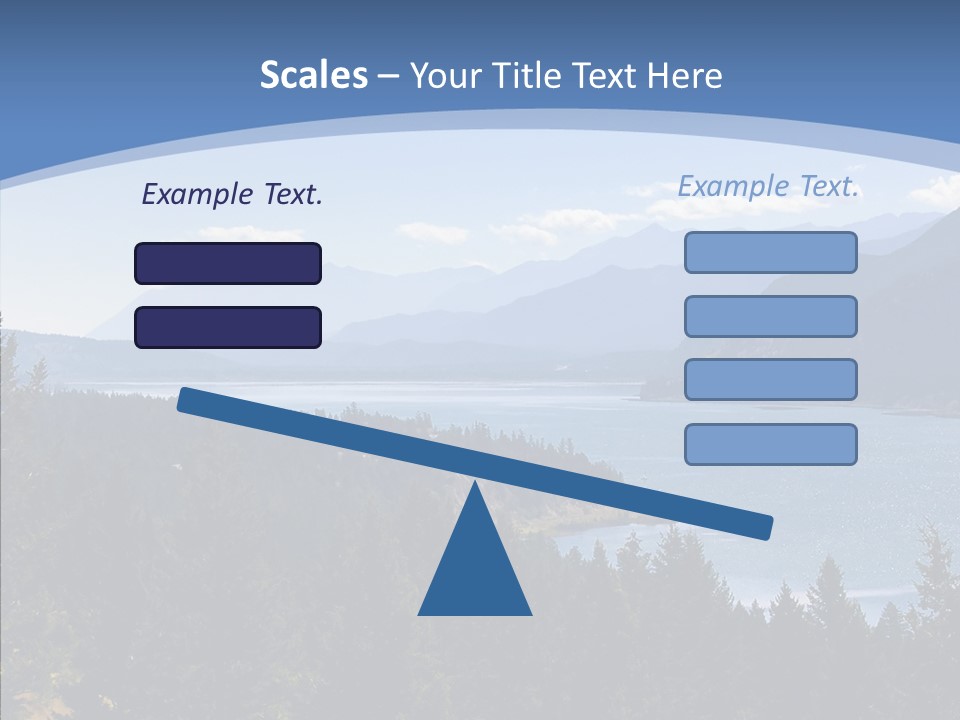 Scales – Your Title Text Here

Example Text.

Example Text.